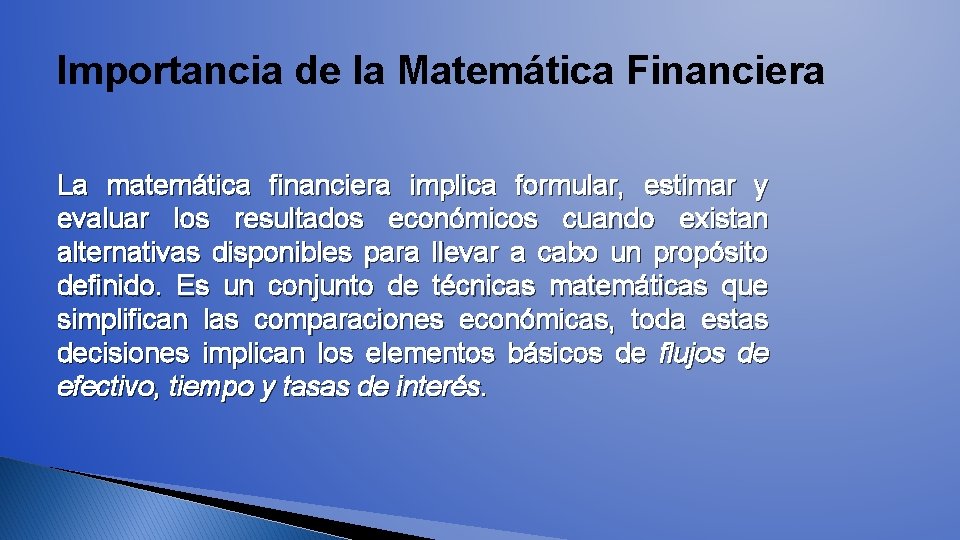 Importancia de la Matemática Financiera

La matemática financiera implica formular, estimar y evaluar los resultados económicos cuando existan alternativas disponibles para llevar a cabo un propósito definido. Es un conjunto de técnicas matemáticas que simplifican las comparaciones económicas, toda estas decisiones implican los elementos básicos de flujos de efectivo, tiempo y tasas de interés.